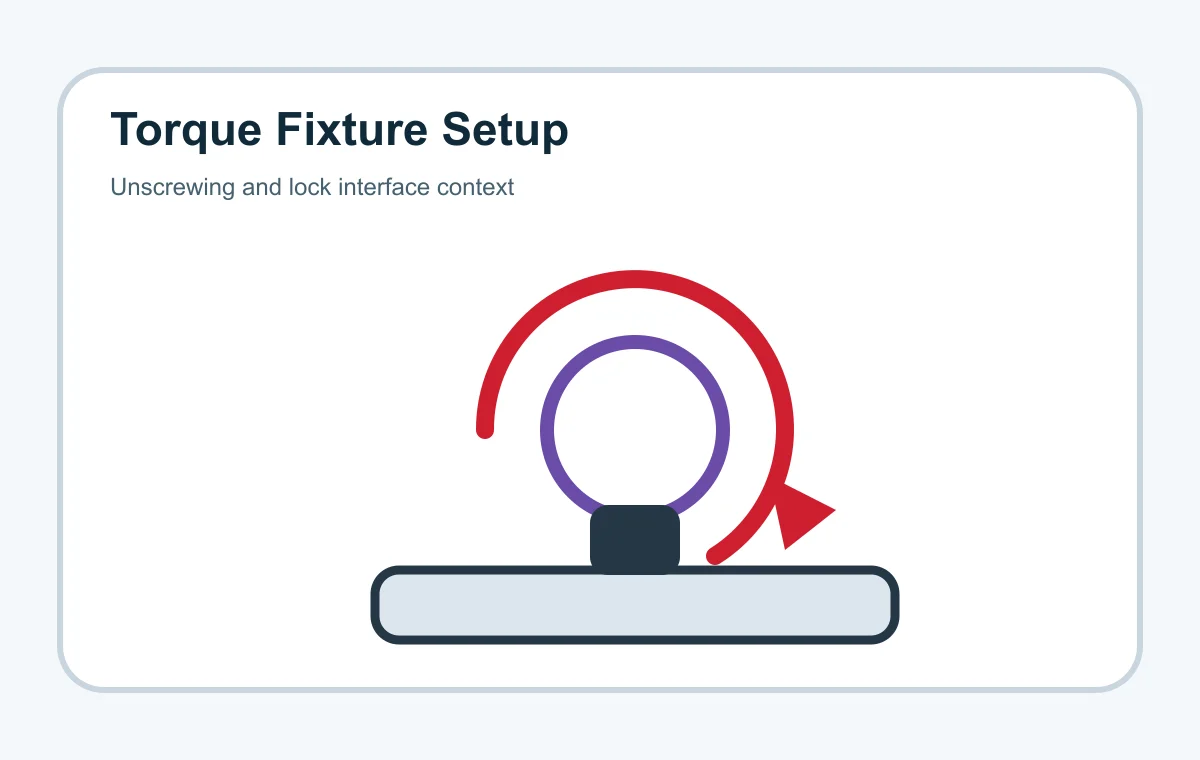 Torque Fixture Setup

Unscrewing and lock interface context